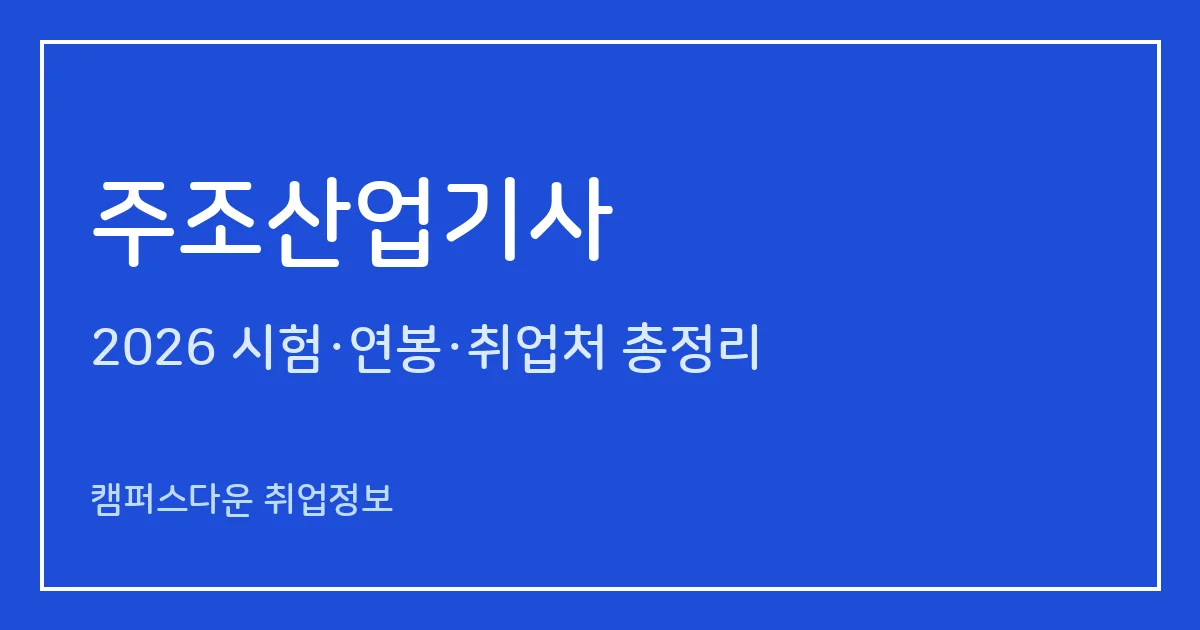 주조산업기사

2026 시험·연봉·취업처 총정리

캠퍼스다운 취업정보